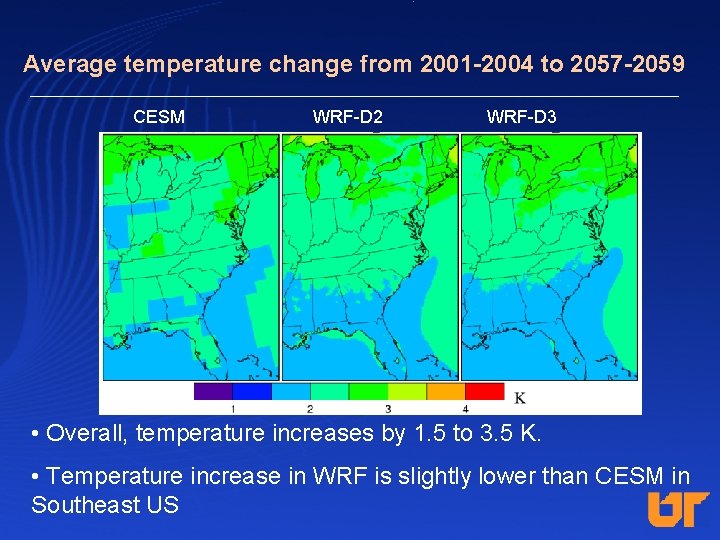 Average temperature change from 2001-2004 to 2057-2059

CESM

WRF-D2

WRF-D3

1 2 3 4 K

• Overall, temperature increases by 1.5 to 3.5 K.

• Temperature increase in WRF is slightly lower than CESM in Southeast US

UT